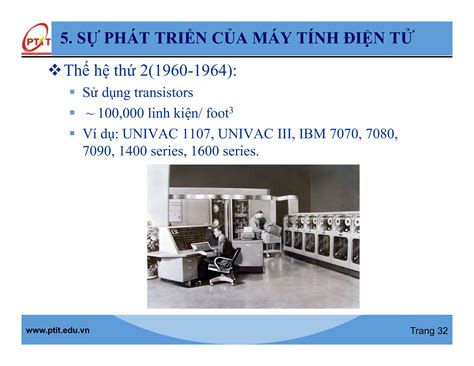 PTIT

5. SỰ PHÁT TRIỂN CỦA MÁY TÍNH ĐIỆN TỬ

❖ Thế hệ thứ 2(1960-1964):

▪ Sử dụng transistors

▪ ~ 100,000 linh kiện/ foot$^3$

▪ Ví dụ: UNIVAC 1107, UNIVAC III, IBM 7070, 7080, 7090, 1400 series, 1600 series.

www.ptit.edu.vn

Trang 32